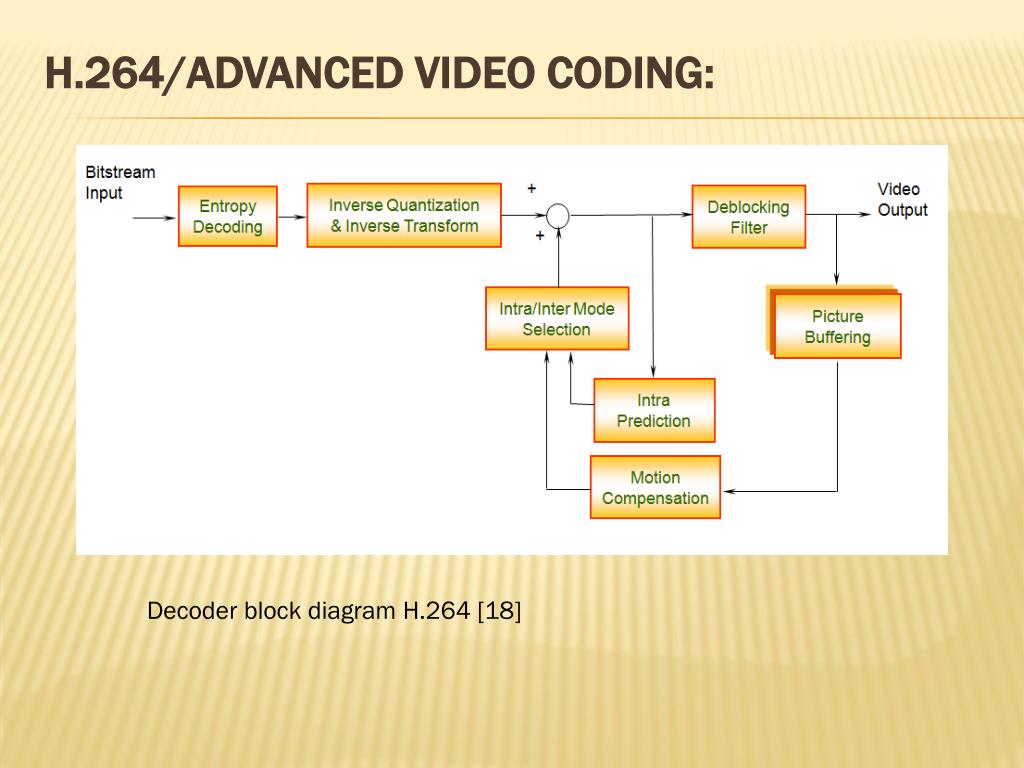 H.264/ADVANCED VIDEO CODING:

Bitstream Input

Entropy Decoding

Inverse Quantization & Inverse Transform

+

+

Deblocking Filter

Video Output

Intra/Inter Mode Selection

Picture Buffering

Intra Prediction

Motion Compensation

Decoder block diagram H.264 [18]